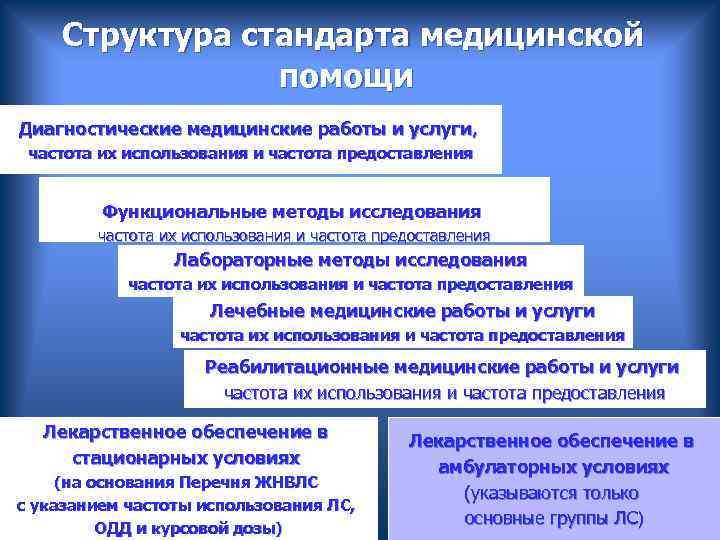 Структура стандарта медицинской помощи

Диагностические медицинские работы и услуги, частота их использования и частота предоставления

Функциональные методы исследования частота их использования и частота предоставления

Лабораторные методы исследования частота их использования и частота предоставления

Лечебные медицинские работы и услуги частота их использования и частота предоставления

Реабилитационные медицинские работы и услуги частота их использования и частота предоставления

Лекарственное обеспечение в стационарных условиях (на основания Перечня ЖНВЛС с указанием частоты использования ЛС, ОДД и курсовой дозы)

Лекарственное обеспечение в амбулаторных условиях (указываются только основные группы ЛС)